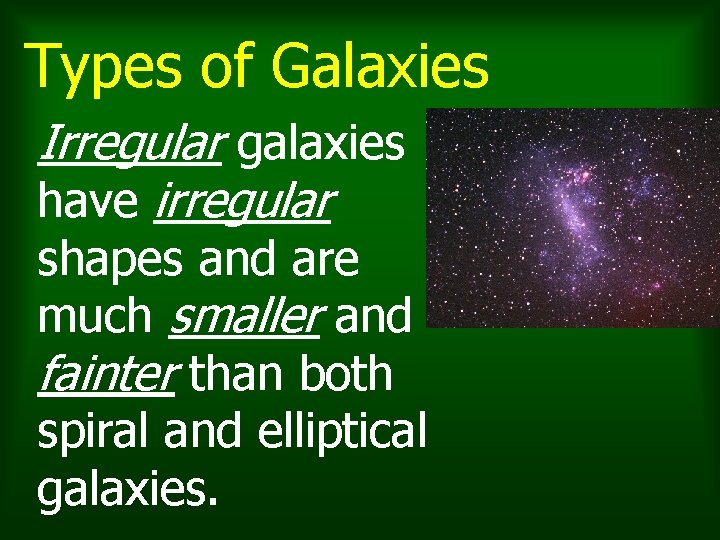 Types of Galaxies

Irregular galaxies have irregular shapes and are much smaller and fainter than both spiral and elliptical galaxies.